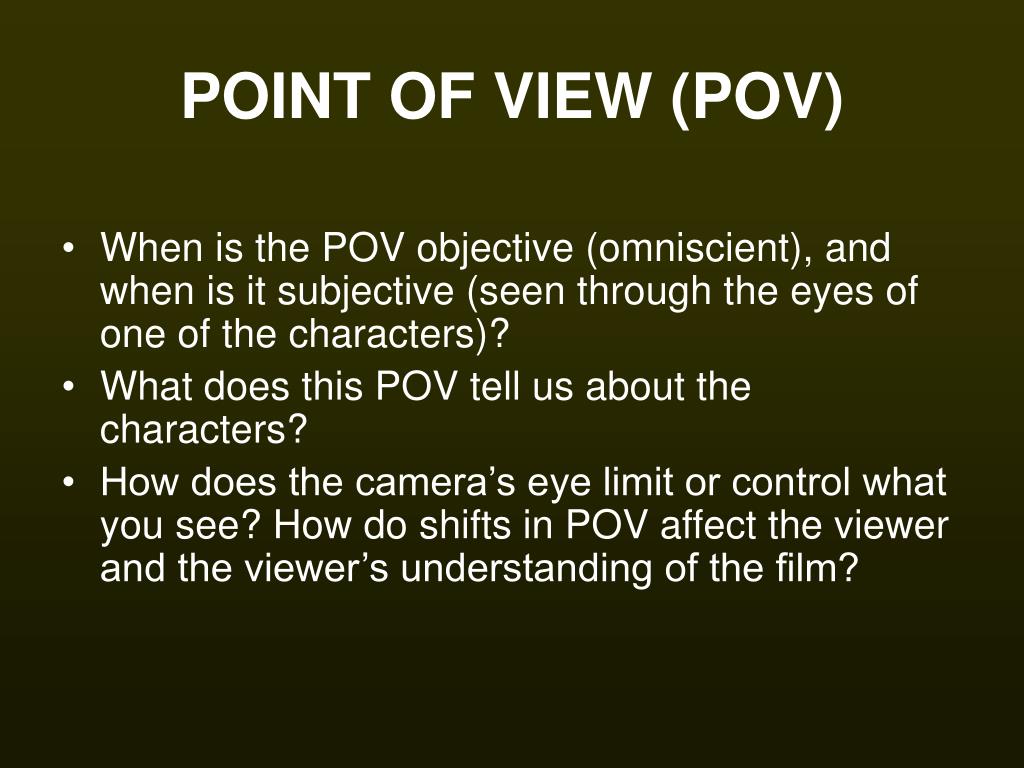 POINT OF VIEW (POV)

• When is the POV objective (omniscient), and when is it subjective (seen through the eyes of one of the characters)?
• What does this POV tell us about the characters?
• How does the camera’s eye limit or control what you see? How do shifts in POV affect the viewer and the viewer’s understanding of the film?